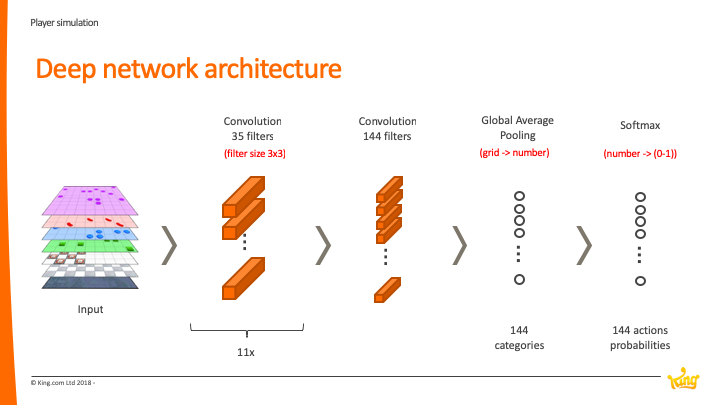 Player simulation

Deep network architecture

Convolution
35 filters
(filter size 3x3)

Convolution
144 filters

Global Average
Pooling
(grid -> number)

Softmax
(number -> (0-1))

Input

11x

144
categories

144 actions
probabilities

© King.com Ltd 2018 -

King